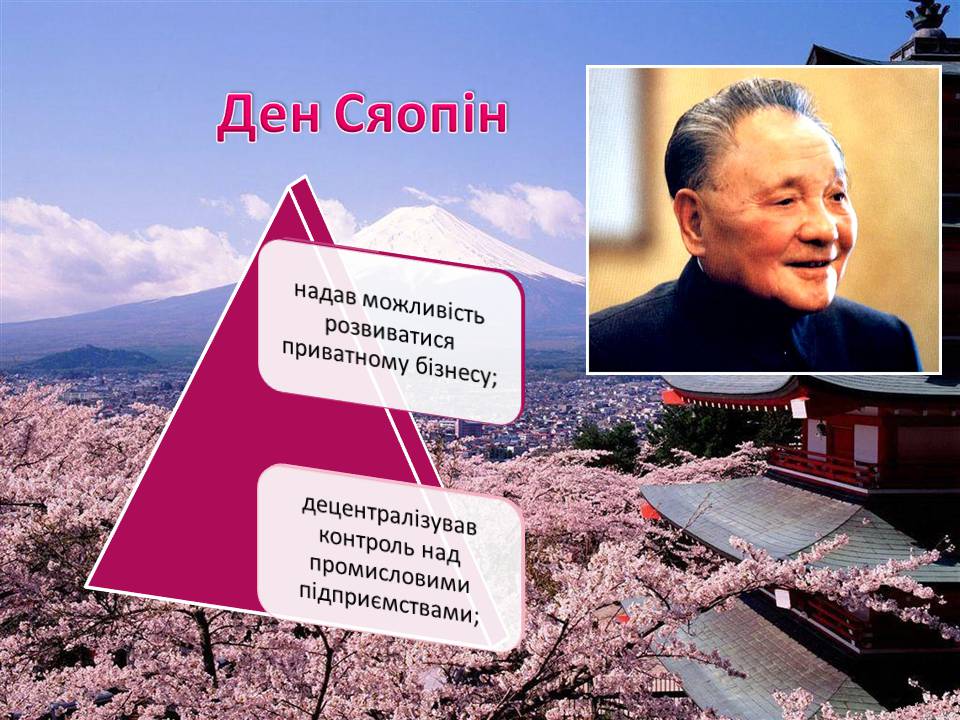 Ден Сяопін

надав можливість розвиватися приватному бізнесу;

децентралізував контроль над промисловими підприємствами;